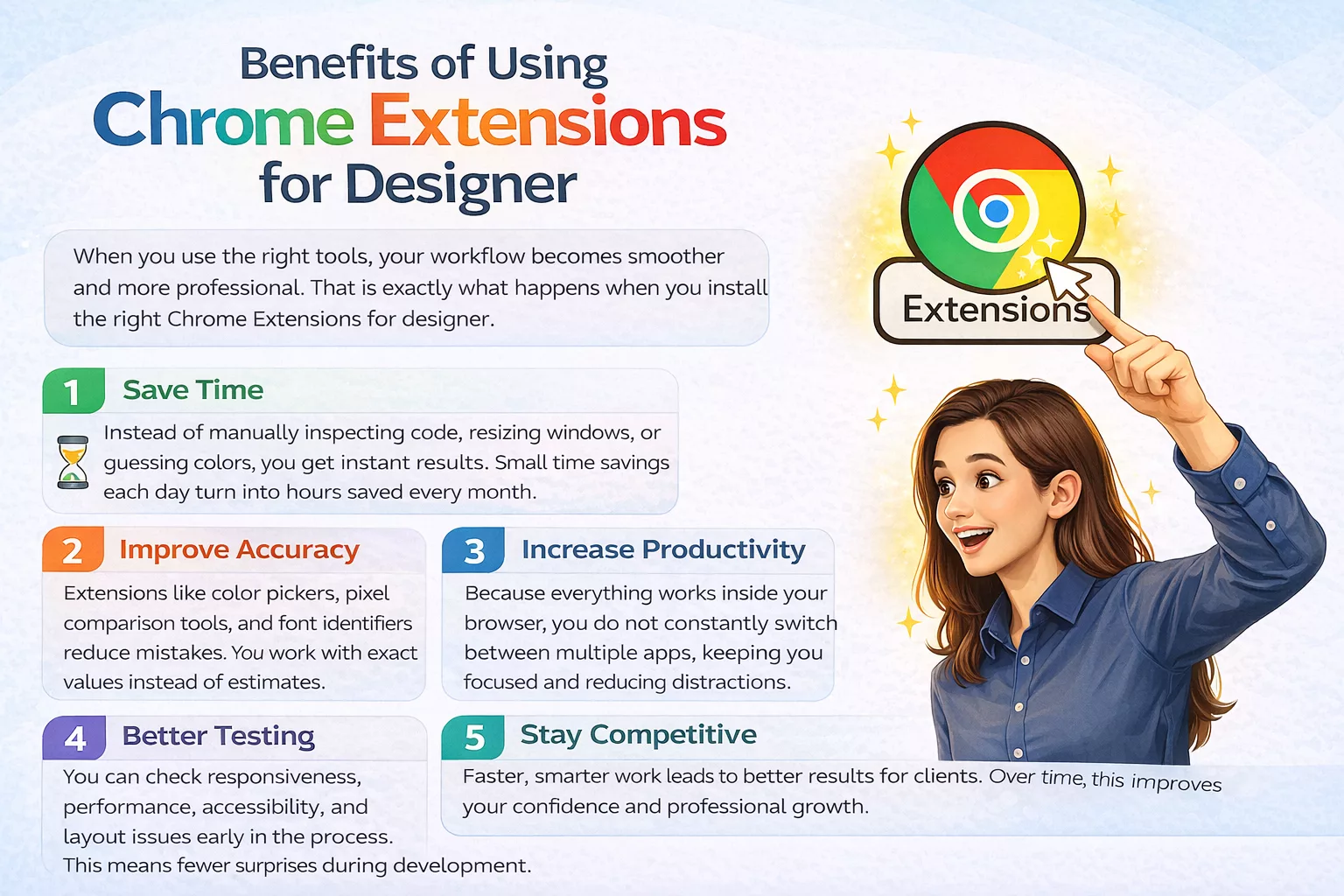 Benefits of Using
Chrome Extensions
for Designer

When you use the right tools, your workflow becomes smoother and more professional. That is exactly what happens when you install the right Chrome Extensions for designer.

Extensions

1 Save Time

Instead of manually inspecting code, resizing windows, or guessing colors, you get instant results. Small time savings each day turn into hours saved every month.

2 Improve Accuracy

Extensions like color pickers, pixel comparison tools, and font identifiers reduce mistakes. You work with exact values instead of estimates.

3 Increase Productivity

Because everything works inside your browser, you do not constantly switch between multiple apps, keeping you focused and reducing distractions.

4 Better Testing

You can check responsiveness, performance, accessibility, and layout issues early in the process. This means fewer surprises during development.

5 Stay Competitive

Faster, smarter work leads to better results for clients. Over time, this improves your confidence and professional growth.